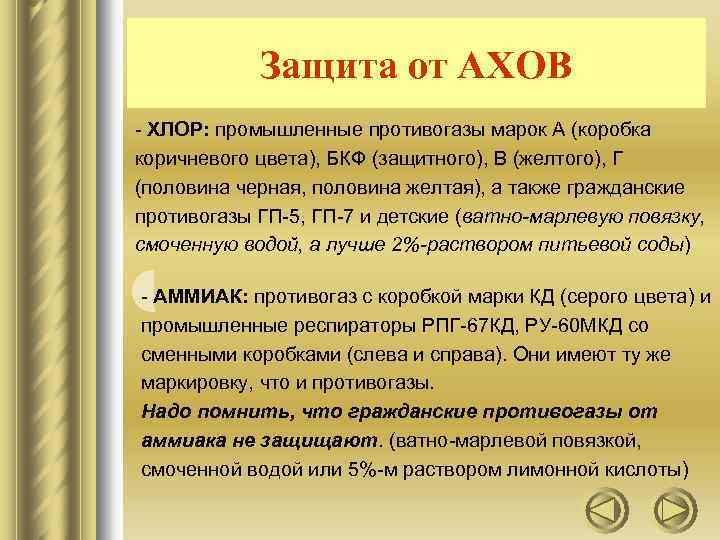 Защита от АХОВ

- ХЛОР: промышленные противогазы марок А (коробка коричневого цвета), БКФ (защитного), В (желтого), Г (половина черная, половина желтая), а также гражданские противогазы ГП-5, ГП-7 и детские (ватно-марлевую повязку, смоченную водой, а лучше 2%-раствором питьевой соды)

- АММИАК: противогаз с коробкой марки КД (серого цвета) и промышленные респираторы РПГ-67КД, РУ-60МКД со сменными коробками (слева и справа). Они имеют ту же маркировку, что и противогазы.

Надо помнить, что гражданские противогазы от аммиака не защищают. (ватно-марлевой повязкой, смоченной водой или 5%-м раствором лимонной кислоты)